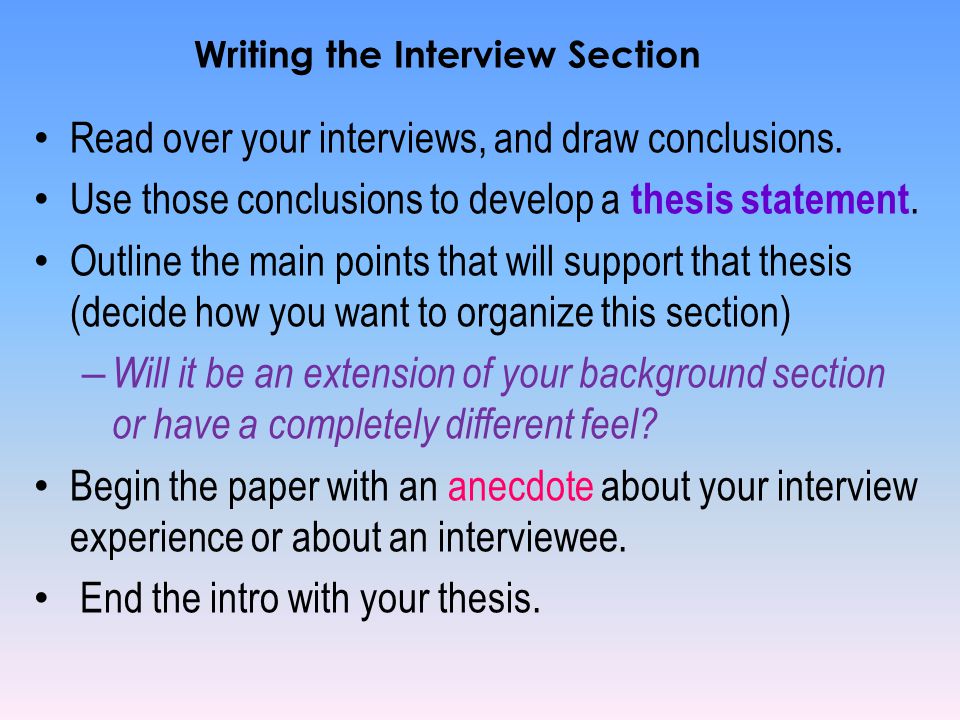 Writing the Interview Section

• Read over your interviews, and draw conclusions.

• Use those conclusions to develop a thesis statement.

• Outline the main points that will support that thesis (decide how you want to organize this section)

– Will it be an extension of your background section or have a completely different feel?

• Begin the paper with an anecdote about your interview experience or about an interviewee.

• End the intro with your thesis.